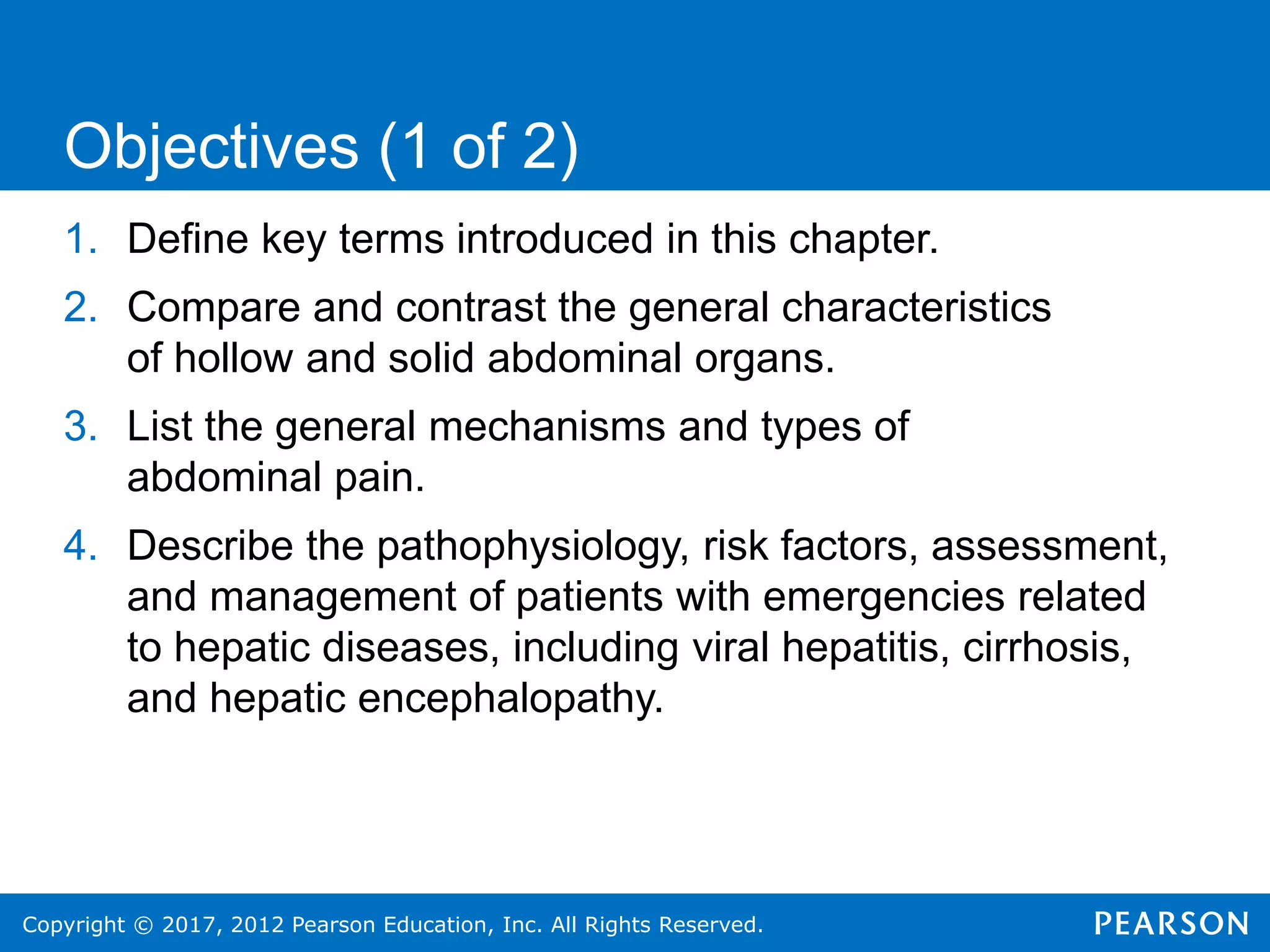 Objectives (1 of 2)

1. Define key terms introduced in this chapter.

2. Compare and contrast the general characteristics of hollow and solid abdominal organs.

3. List the general mechanisms and types of abdominal pain.

4. Describe the pathophysiology, risk factors, assessment, and management of patients with emergencies related to hepatic diseases, including viral hepatitis, cirrhosis, and hepatic encephalopathy.

Copyright © 2017, 2012 Pearson Education, Inc. All Rights Reserved.

PEARSON